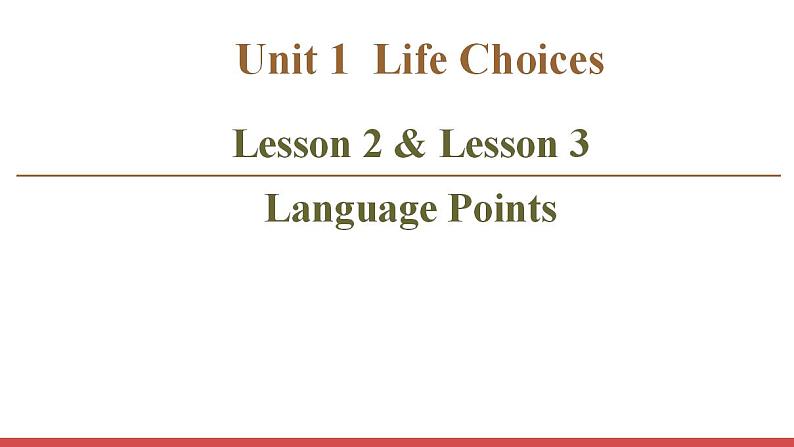 Unit 1 Life Choices

Lesson 2 & Lesson 3

Language Points